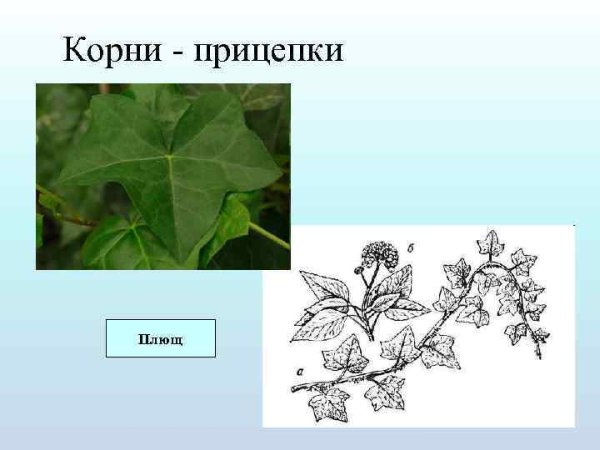 Корни - прицепки

Плющ

б

а